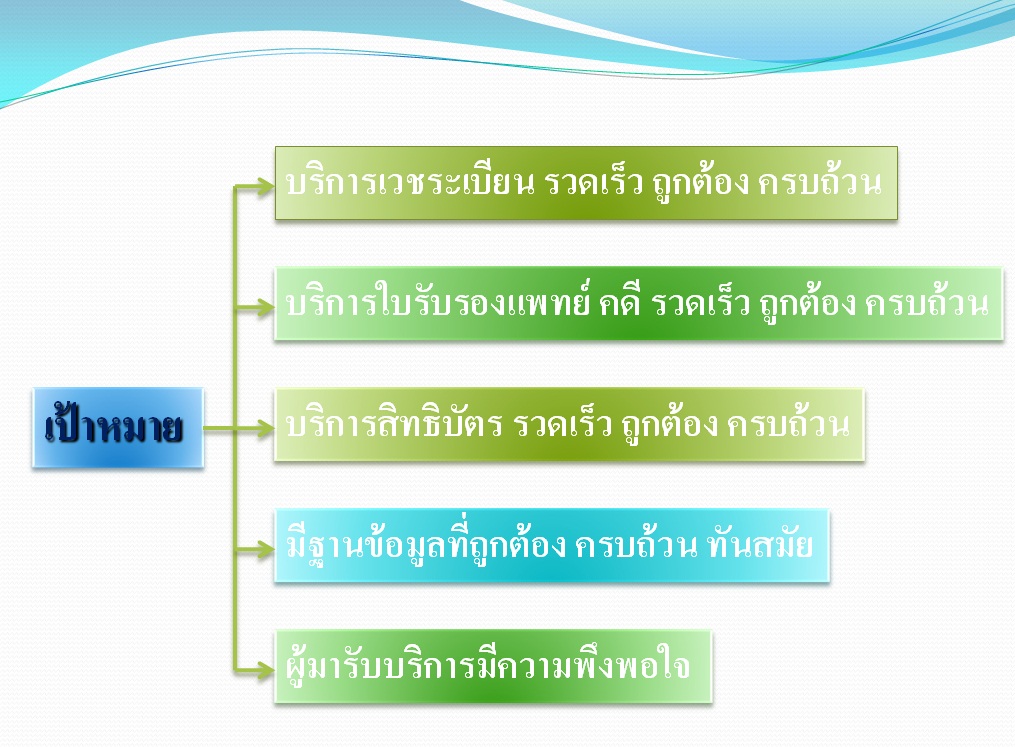 เป้าหมาย

บริการเวชระเบียน รวดเร็ว ถูกต้อง ครบถ้วน

บริการใบรับรองแพทย์ คดี รวดเร็ว ถูกต้อง ครบถ้วน

บริการสิทธิบัตร รวดเร็ว ถูกต้อง ครบถ้วน

มีฐานข้อมูลที่ถูกต้อง ครบถ้วน ทันสมัย

ผู้มารับบริการมีความพึงพอใจ